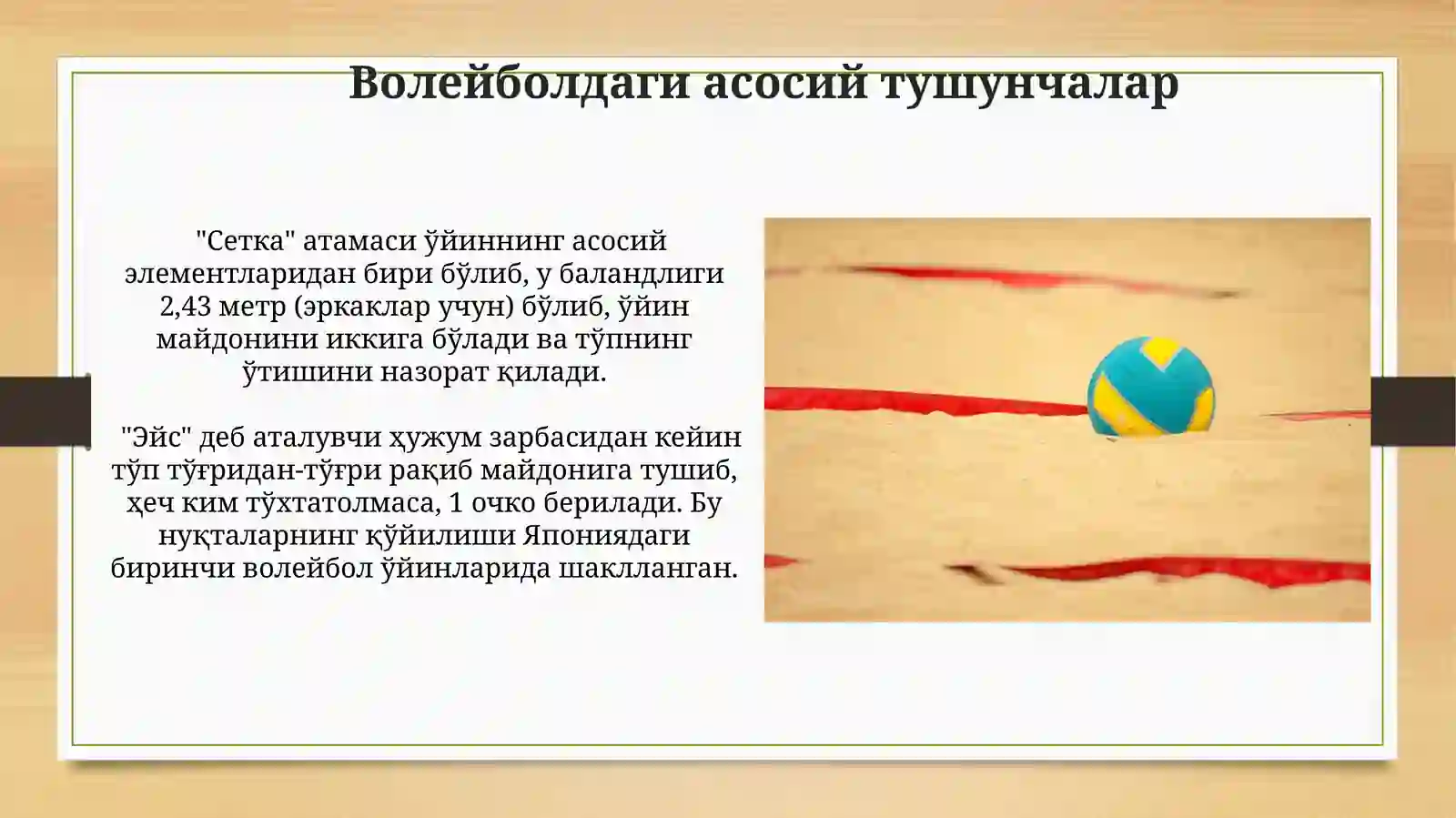 Волейболдаги асосий тушунчалар

"Сетка" атамаси ўйиннинг асосий элементларидан бири бўлиб, у баландлиги 2,43 метр (эркаклар учун) бўлиб, ўйин майдонини иккига бўлади ва тўпнинг ўтишини назорат қилади.

"Эйс" деб аталувчи ҳужум зарбасидан кейин тўп тўғридан-тўғри рақиб майдонига тушиб, ҳеч ким тўхтатолмаса, 1 очко берилади. Бу нуқталарнинг қўйилиши Япониядаги биринчи волейбол ўйинларида шаклланган.